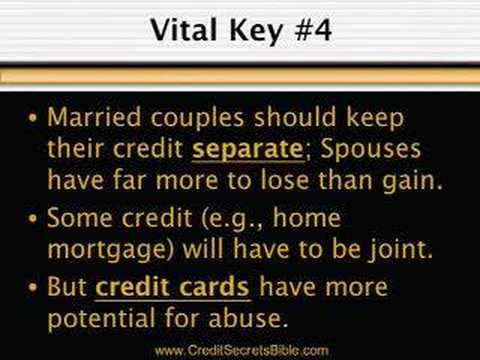 Vital Key #4

• Married couples should keep their credit separate; Spouses have far more to lose than gain.

• Some credit (e.g., home mortgage) will have to be joint.

• But credit cards have more potential for abuse.

www.CreditSecretsBible.com